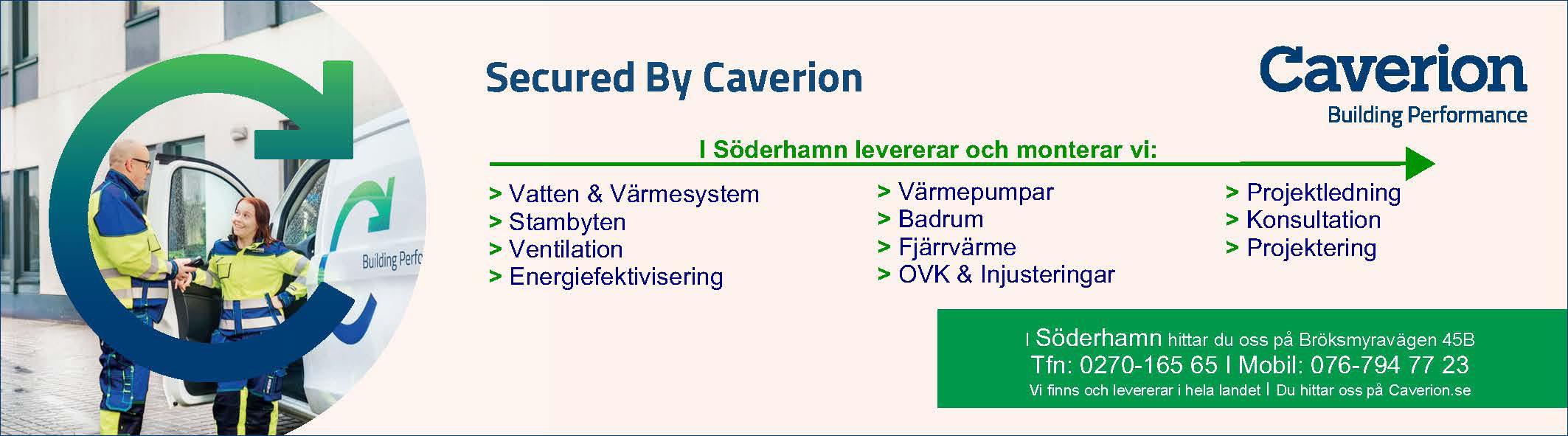 Building Perfo

Secured By Caverion

Caverion
Building Performance

I Söderhamn levererar och monterar vi:

> Vatten & Värmesystem
> Stambyten
> Ventilation
> Energiefektivisering

> Värmepumpar
> Badrum
> Fjärrvärme
> OVK & Injusteringar

> Projektledning
> Konsultation
> Projektering

I Söderhamn hittar du oss på Bröksmyravägen 45B
Tfn: 0270-165 65 I Mobil: 076-794 77 23
Vi finns och levererar i hela landet I Du hittar oss på Caverion.se